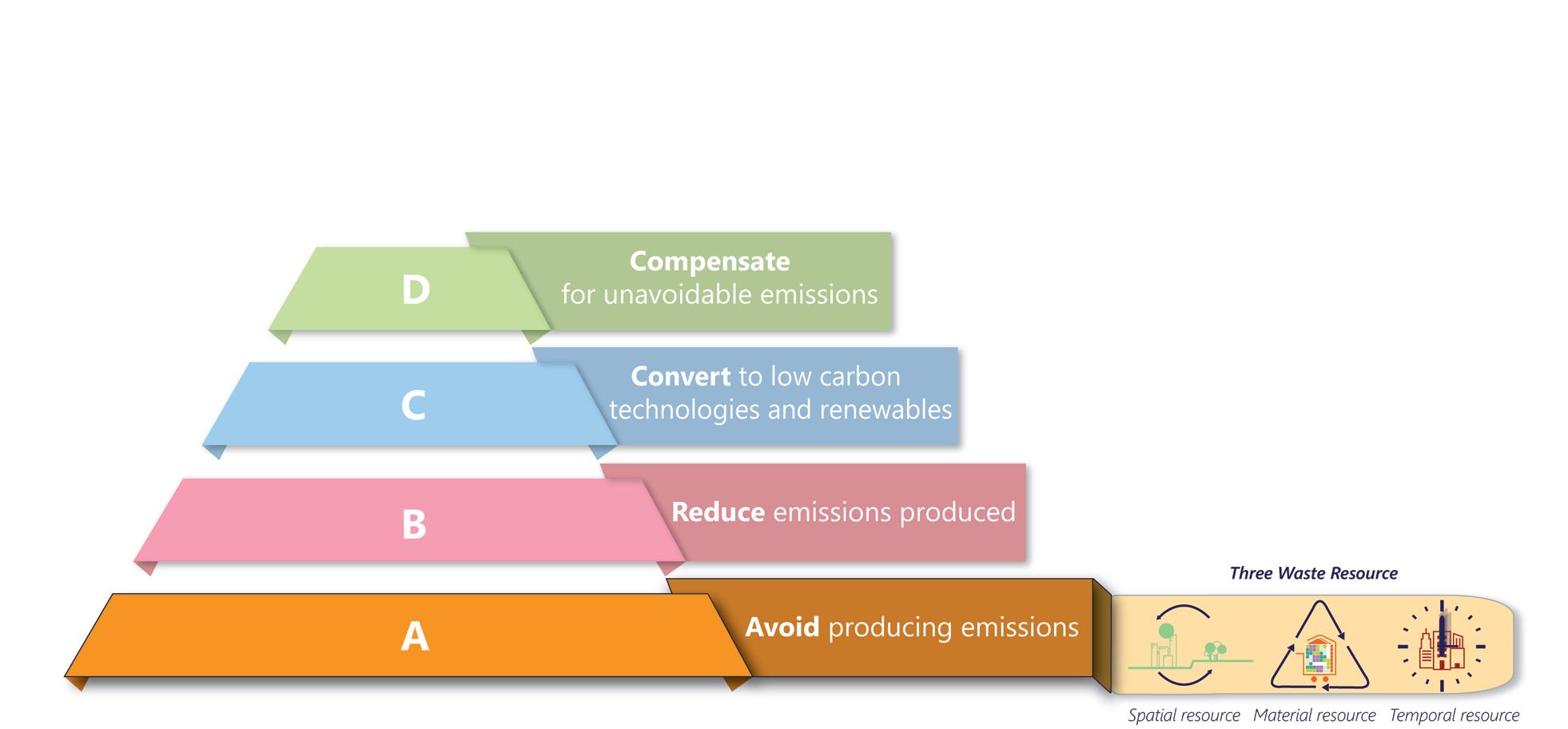 D

Compensate
for unavoidable emissions

C

Convert to low carbon technologies and renewables

B

Reduce emissions produced

A

Avoid producing emissions

Three Waste Resource

Spatial resource Material resource Temporal resource